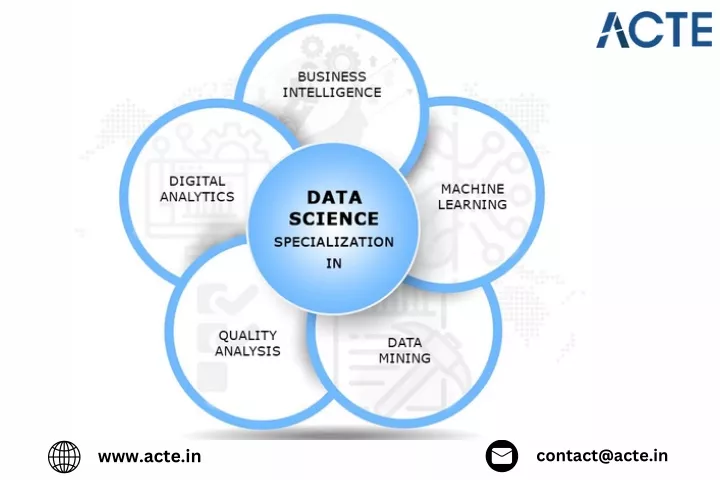 ACTE

BUSINESS INTELLIGENCE

DIGITAL ANALYTICS

DATA SCIENCE SPECIALIZATION IN

MACHINE LEARNING

QUALITY ANALYSIS

DATA MINING

www.acte.in

contact@acte.in